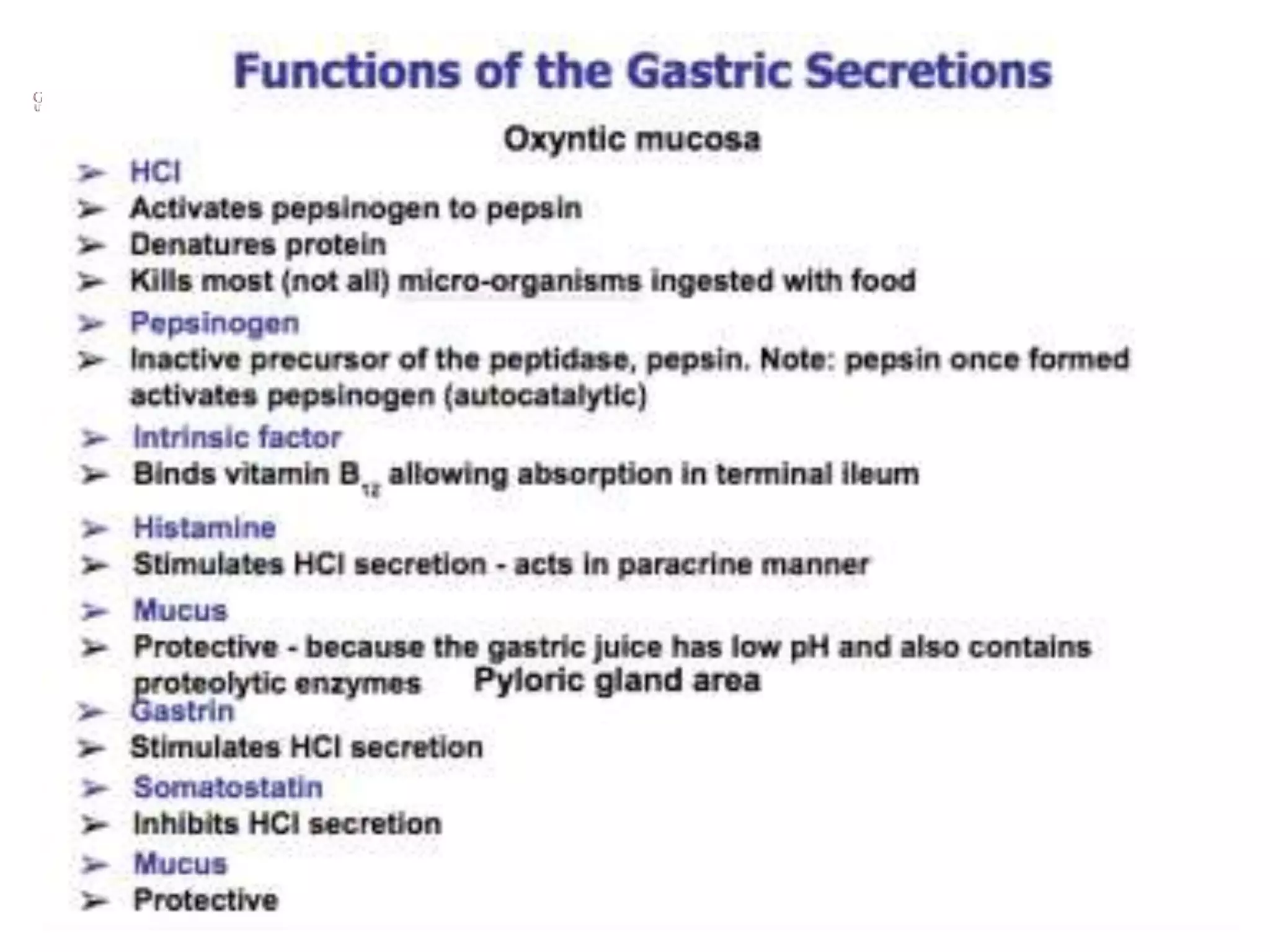 Functions of the Gastric Secretions

Oxyntic mucosa

➢ HCl
➢ Activates pepsinogen to pepsin
➢ Denatures protein
➢ Kills most (not all) micro-organisms ingested with food
➢ Pepsinogen
➢ Inactive precursor of the peptidase, pepsin. Note: pepsin once formed activates pepsinogen (autocatalytic)
➢ Intrinsic factor
➢ Binds vitamin $B_{12}$ allowing absorption in terminal ileum
➢ Histamine
➢ Stimulates HCl secretion - acts in paracrine manner
➢ Mucus
➢ Protective - because the gastric juice has low pH and also contains proteolytic enzymes

Pyloric gland area

➢ Gastrin
➢ Stimulates HCl secretion
➢ Somatostatin
➢ Inhibits HCl secretion
➢ Mucus
➢ Protective